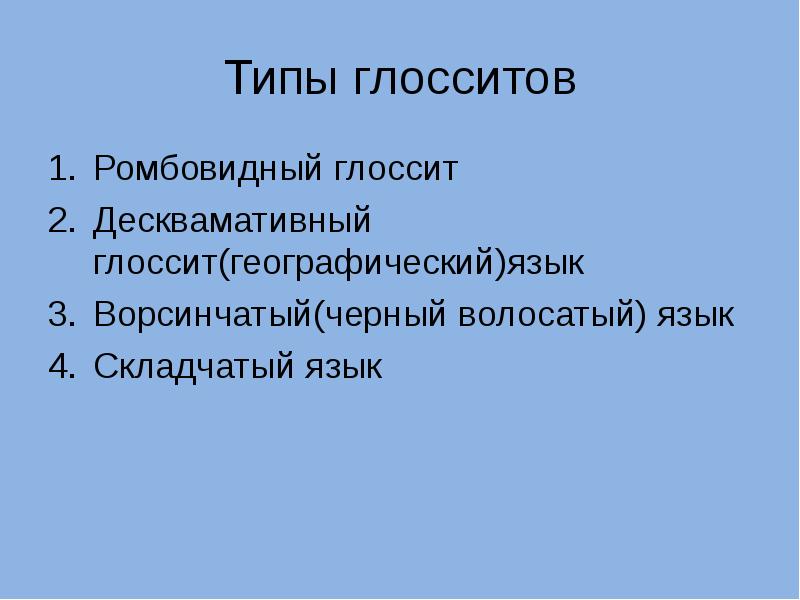 Типы глосситов

1. Ромбовидный глоссит
2. Десквамативный глоссит(географический)язык
3. Ворсинчатый(черный волосатый) язык
4. Складчатый язык